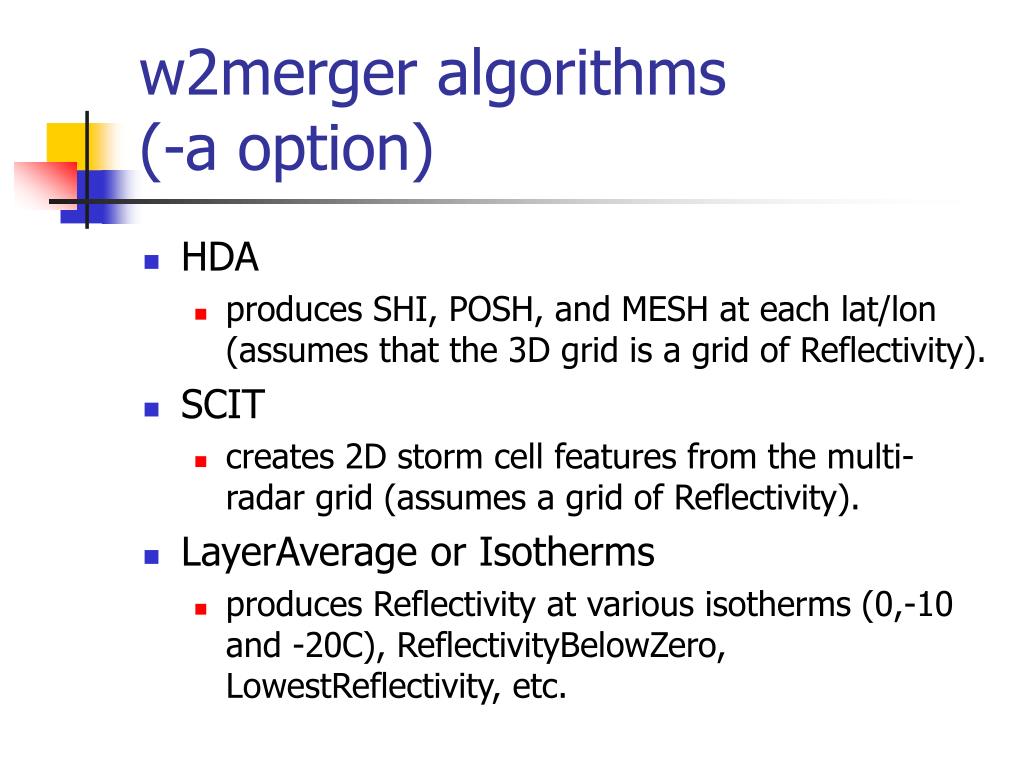 w2merger algorithms
(-a option)

HDA
produces SHI, POSH, and MESH at each lat/lon (assumes that the 3D grid is a grid of Reflectivity).

SCIT
creates 2D storm cell features from the multi-radar grid (assumes a grid of Reflectivity).

LayerAverage or Isotherms
produces Reflectivity at various isotherms (0,-10 and -20C), ReflectivityBelowZero, LowestReflectivity, etc.